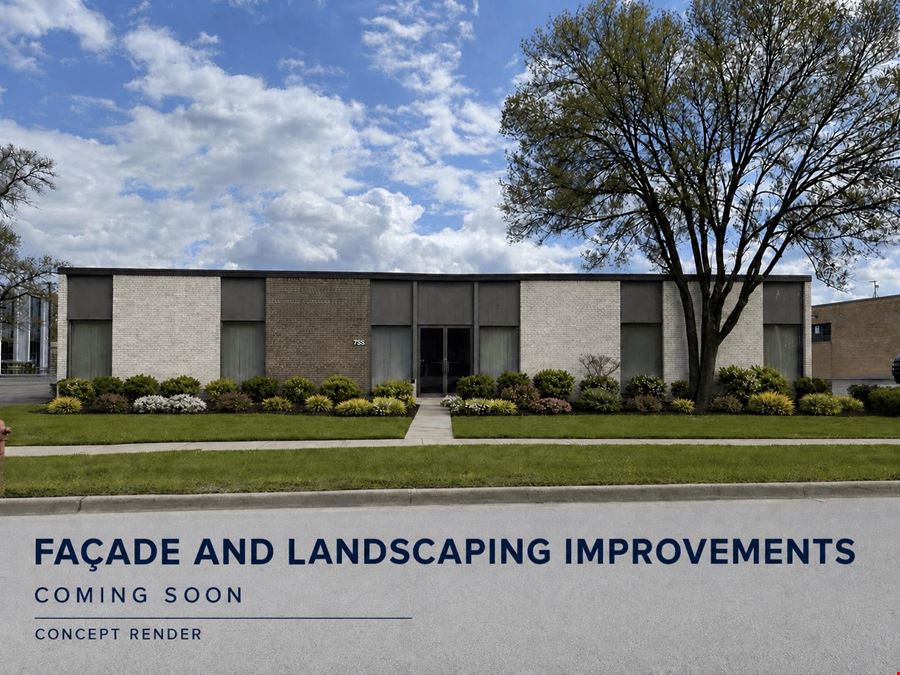 755

FAÇADE AND LANDSCAPING IMPROVEMENTS

COMING SOON

CONCEPT RENDER